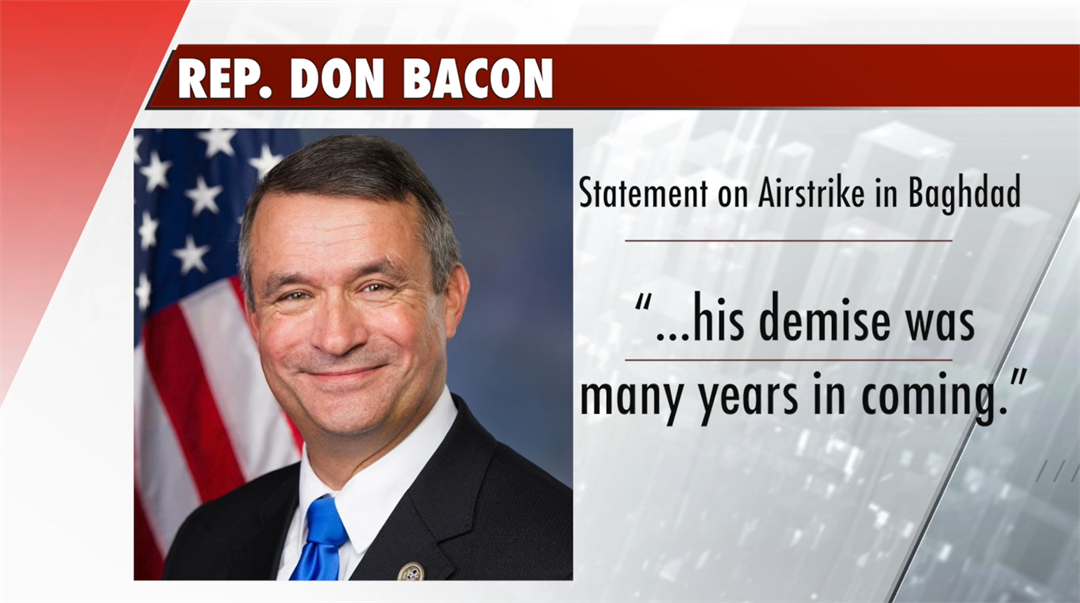 REP. DON BACON

Statement on Airstrike in Baghdad

"...his demise was many years in coming."